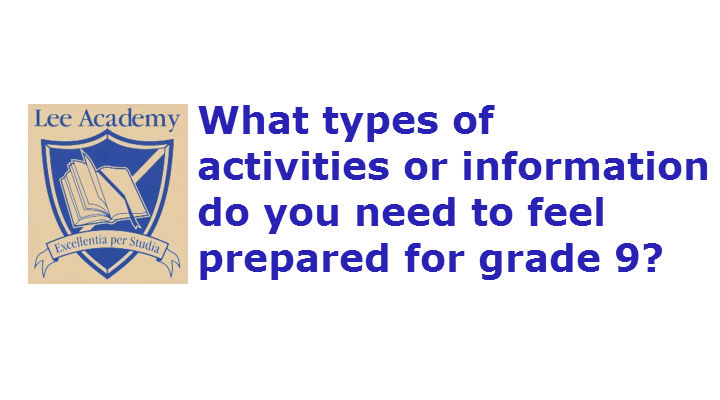 Lee Academy

Excellentia per Studia

What types of activities or information do you need to feel prepared for grade 9?